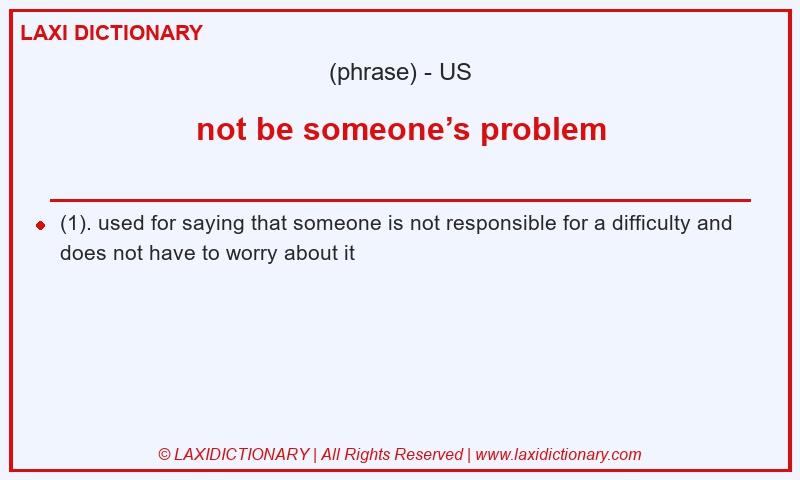 LAXI DICTIONARY

(phrase) - US

not be someone’s problem

(1). used for saying that someone is not responsible for a difficulty and does not have to worry about it

© LAXIDICTIONARY | All Rights Reserved | www.laxidictionary.com